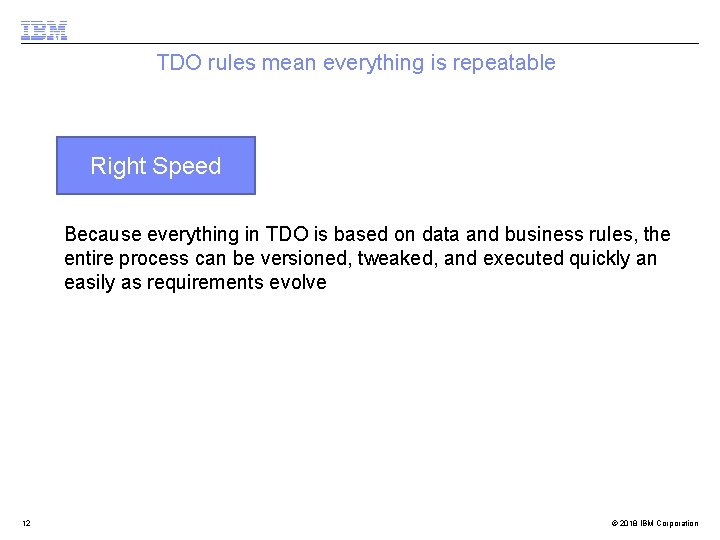 IBM

TDO rules mean everything is repeatable

Right Speed

Because everything in TDO is based on data and business rules, the entire process can be versioned, tweaked, and executed quickly an easily as requirements evolve

12

© 2018 IBM Corporation